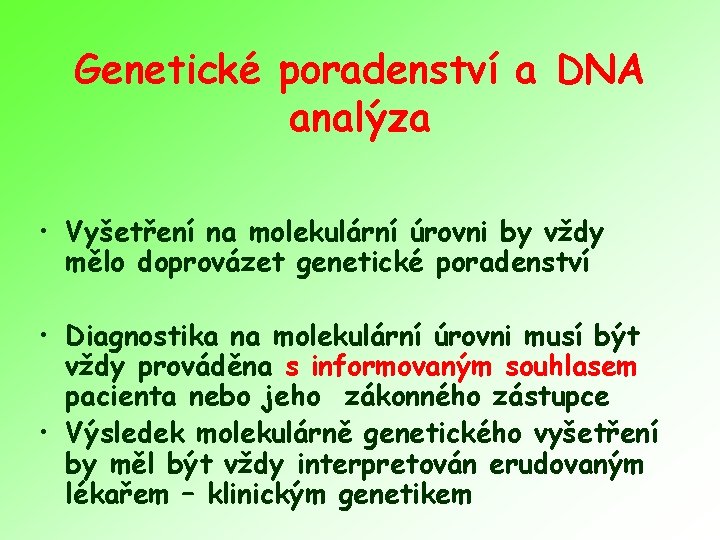 Genetické poradenství a DNA analýza

• Vyšetření na molekulární úrovni by vždy mělo doprovázet genetické poradenství

• Diagnostika na molekulární úrovni musí být vždy prováděna s informovaným souhlasem pacienta nebo jeho zákonného zástupce

• Výsledek molekulárně genetického vyšetření by měl být vždy interpretován erudovaným lékařem – klinickým genetikem